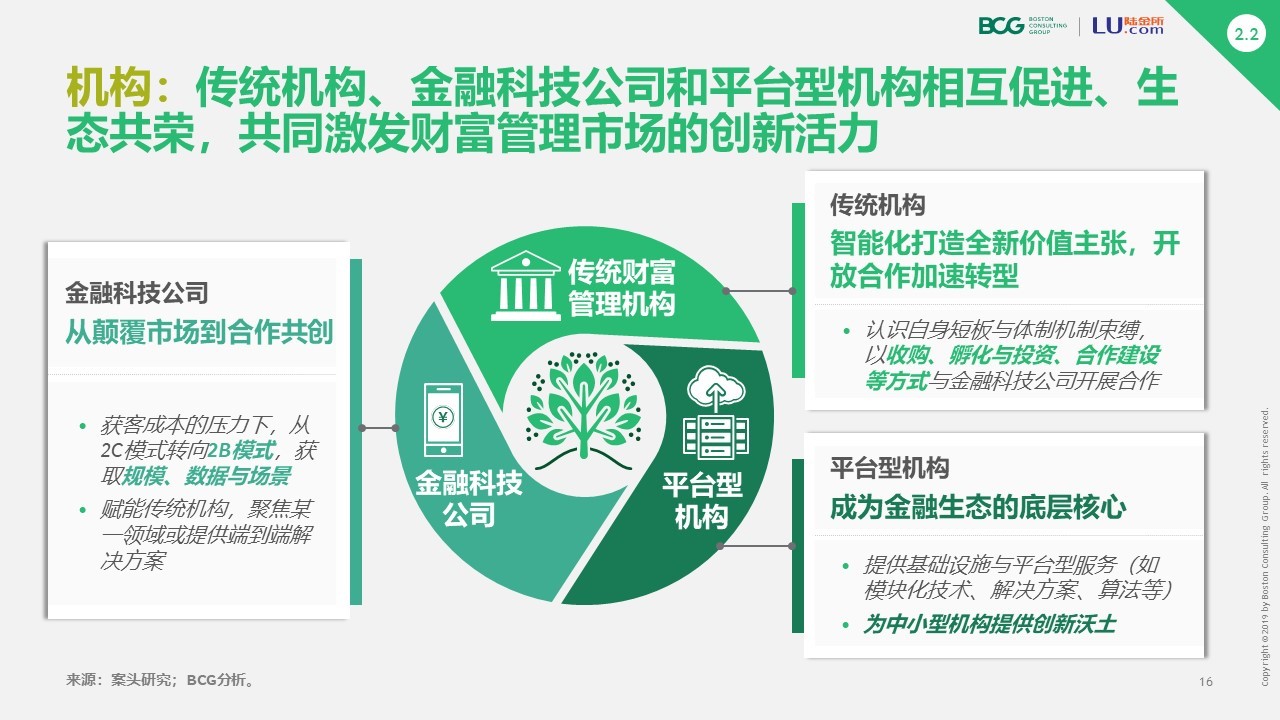 BCG BOSTON CONSULTING GROUP | LU.com 陆金所

2.2

机构：传统机构、金融科技公司和平台型机构相互促进、生态共荣，共同激发财富管理市场的创新活力

金融科技公司
从颠覆市场到合作共创

• 获客成本的压力下，从2C模式转向2B模式，获取规模、数据与场景
• 赋能传统机构，聚焦某一领域或提供端到端解决方案

传统财富管理机构

金融科技公司

平台型机构

传统机构
智能化打造全新价值主张，开放合作加速转型

• 认识自身短板与体制机制束缚，以收购、孵化与投资、合作建设等方式与金融科技公司开展合作

平台型机构
成为金融生态的底层核心

• 提供基础设施与平台型服务（如模块化技术、解决方案、算法等）
• 为中小型机构提供创新沃土

来源：案头研究；BCG分析。

16

Copyright © 2019 by Boston Consulting Group. All rights reserved.